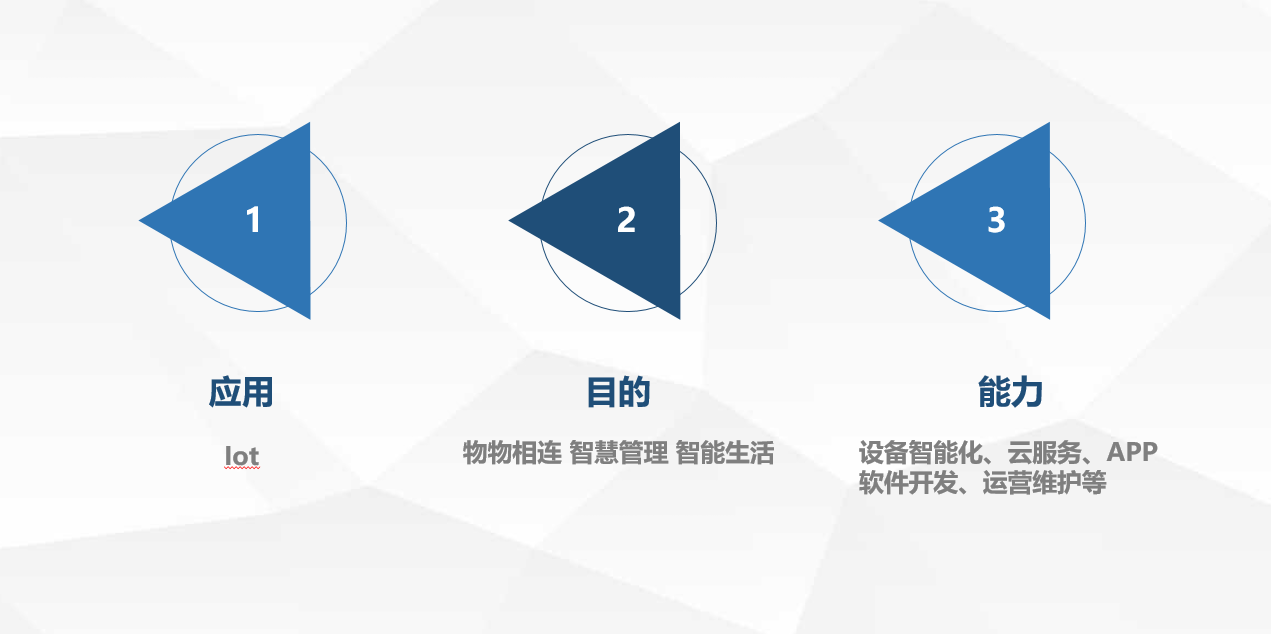 1

应用

Iot

2

目的

物物相连 智慧管理 智能生活

3

能力

设备智能化、云服务、APP软件开发、运营维护等